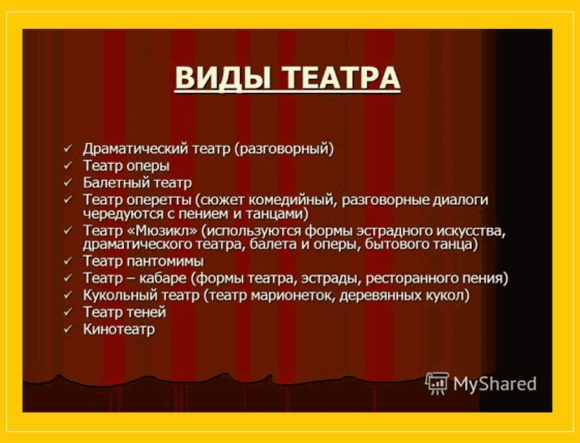 ВИДЫ ТЕАТРА

✓ Драматический театр (разговорный)
✓ Театр оперы
✓ Балетный театр
✓ Театр оперетты (сюжет комедийный, разговорные диалоги чередуются с пением и танцами)
✓ Театр «Мюзикл» (используются формы эстрадного искусства, драматического театра, балета и оперы, бытового танца)
✓ Театр пантомимы
✓ Театр – кабаре (формы театра, эстрады, ресторанного пения)
✓ Кукольный театр (театр марионеток, деревянных кукол)
✓ Театр теней
✓ Кинотеатр

MyShared